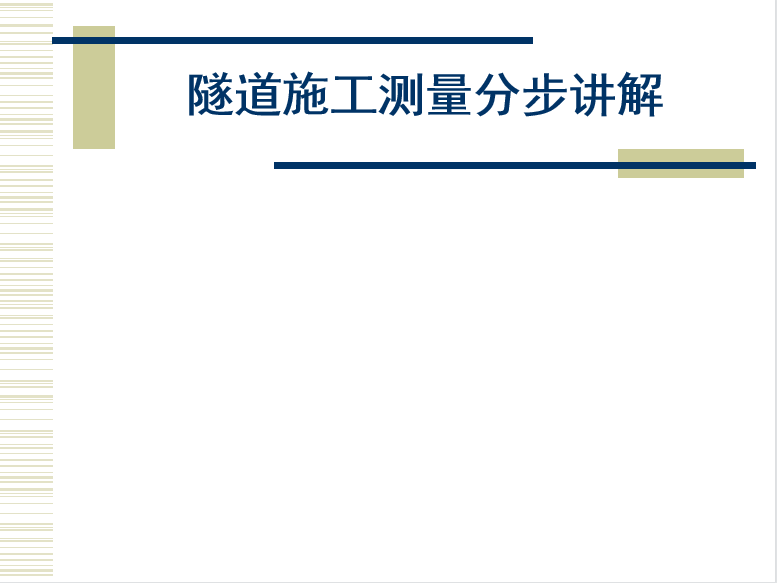 隧道施工测量分步讲解